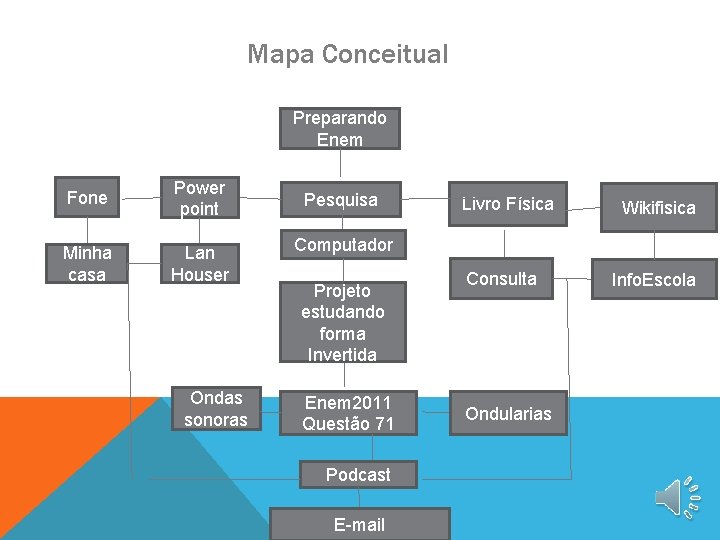 Mapa Conceitual

Preparando Enem

Fone

Power point

Pesquisa

Livro Física

Wikifisica

Minha casa

Lan Houser

Computador

Consulta

InfoEscola

Projeto estudando forma Invertida

Ondas sonoras

Enem2011 Questão 71

Ondularias

Podcast

E-mail